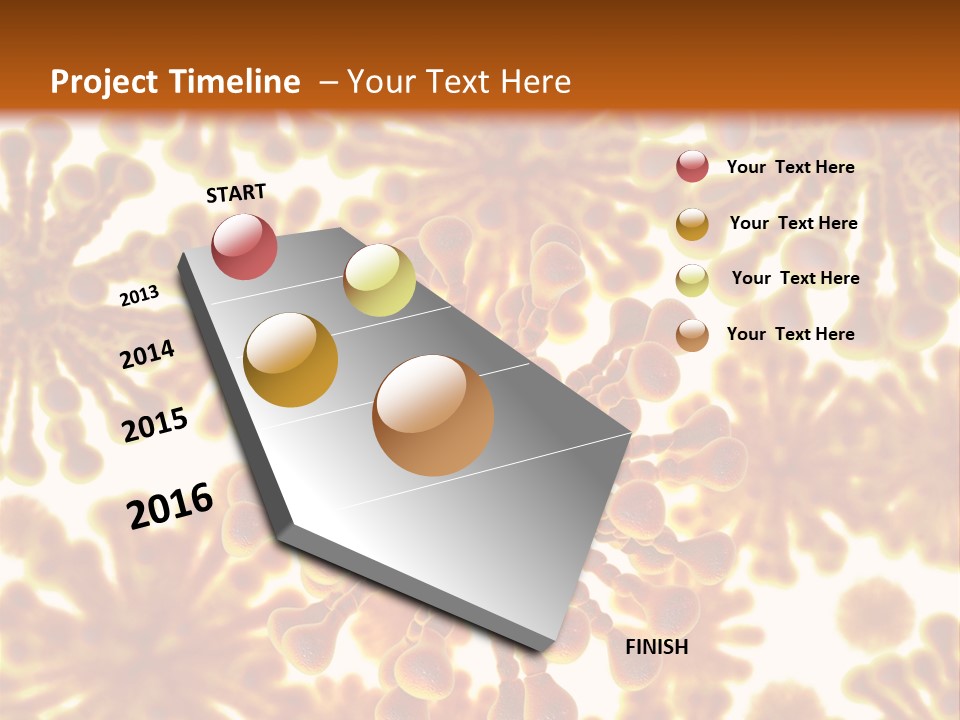 Project Timeline – Your Text Here

START

2013

2014

2015

2016

FINISH

Your Text Here

Your Text Here

Your Text Here

Your Text Here